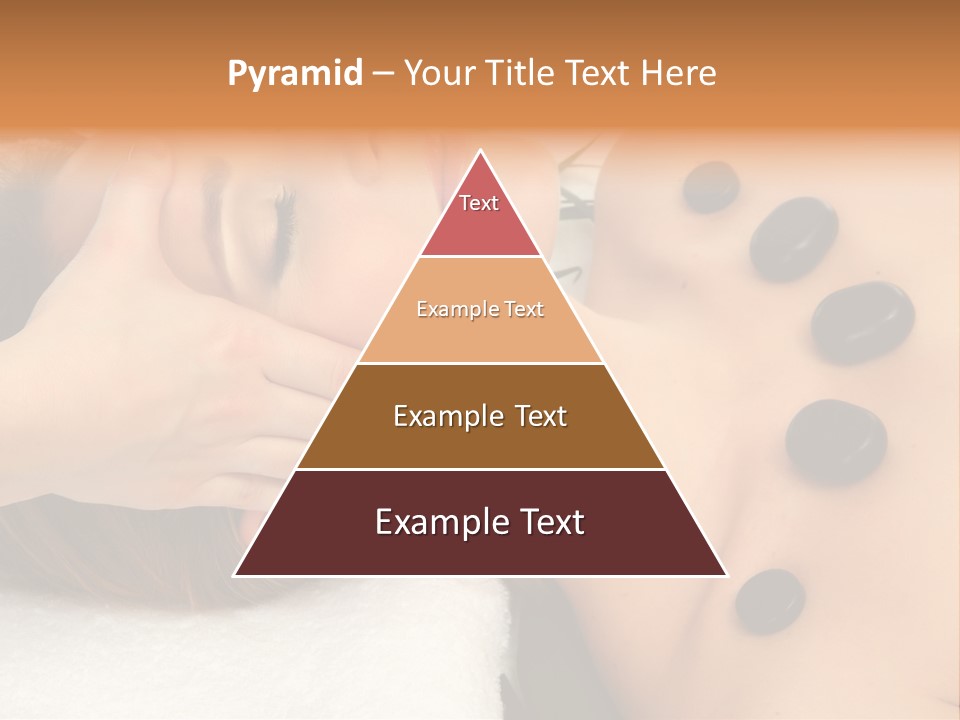 Pyramid – Your Title Text Here

Text

Example Text

Example Text

Example Text